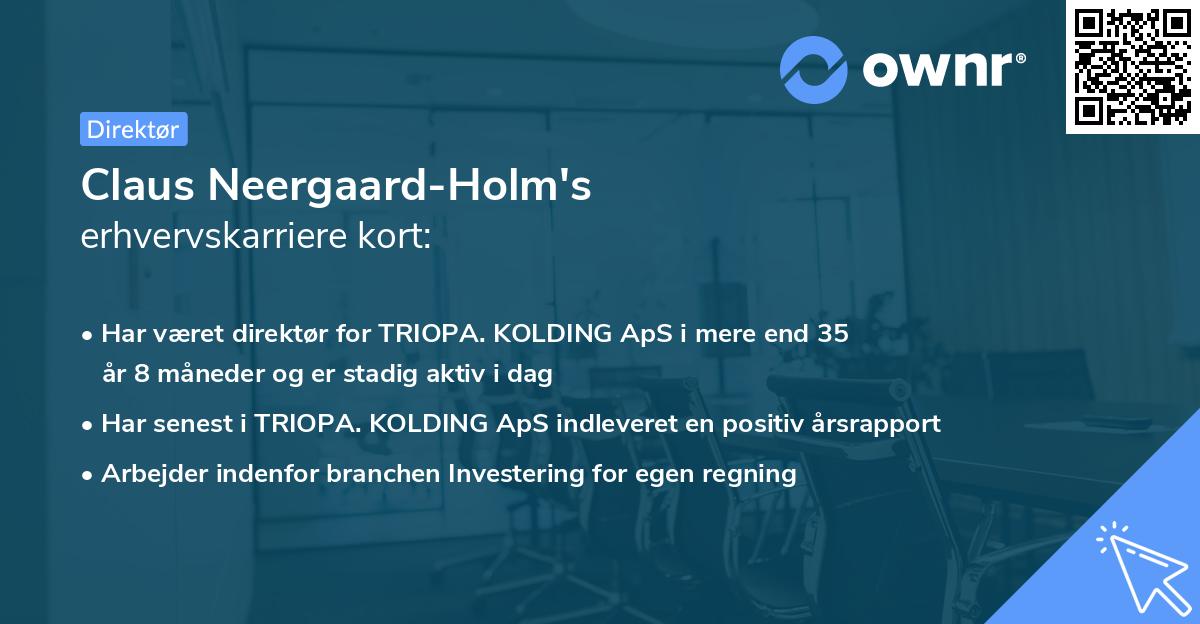 ownr®

Direktør

Claus Neergaard-Holm's
erhvervskarriere kort:

• Har været direktør for TRIOPA. KOLDING ApS i mere end 35 år 8 måneder og er stadig aktiv i dag

• Har senest i TRIOPA. KOLDING ApS indleveret en positiv årsrapport

• Arbejder indenfor branchen Investering for egen regning